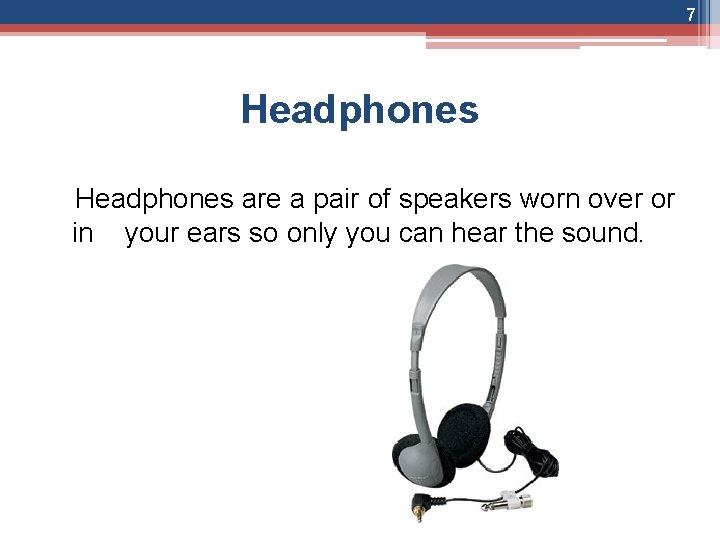 7

Headphones

Headphones are a pair of speakers worn over or in your ears so only you can hear the sound.